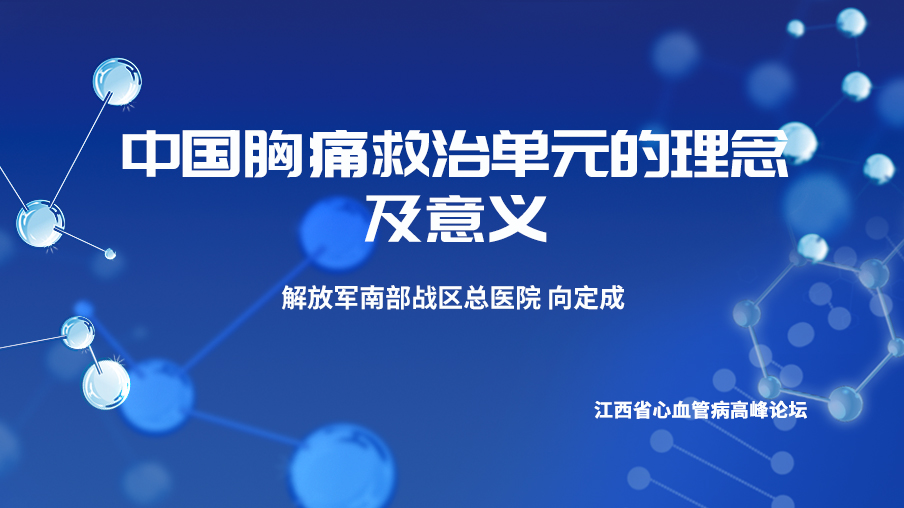 中国胸痛救治单元的理念及意义

解放军南部战区总医院 向定成

江西省心血管病高峰论坛